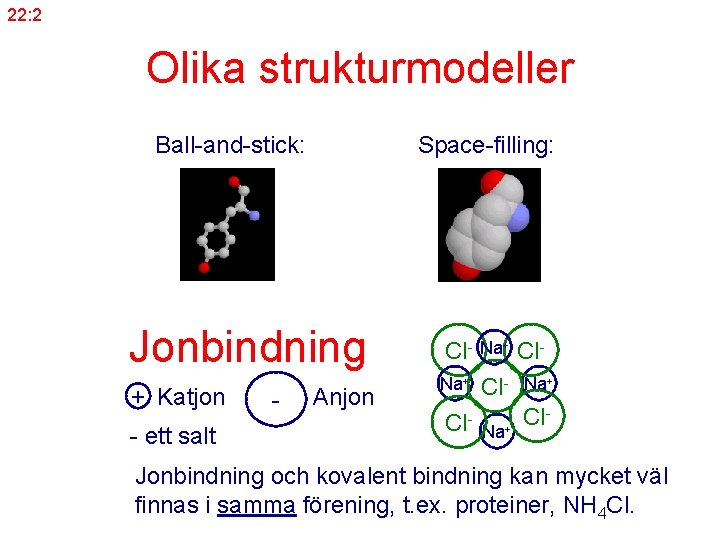 22:2

Olika strukturmodeller

Ball-and-stick:

Space-filling:

Jonbindning

+ Katjon

- Anjon

- ett salt

$Cl^-$ $Na^+$ $Cl^-$
$Na^+$ $Cl^-$ $Na^+$
$Cl^-$ $Na^+$ $Cl^-$

Jonbindning och kovalent bindning kan mycket väl finnas i samma förening, t.ex. proteiner, $NH_4Cl$.